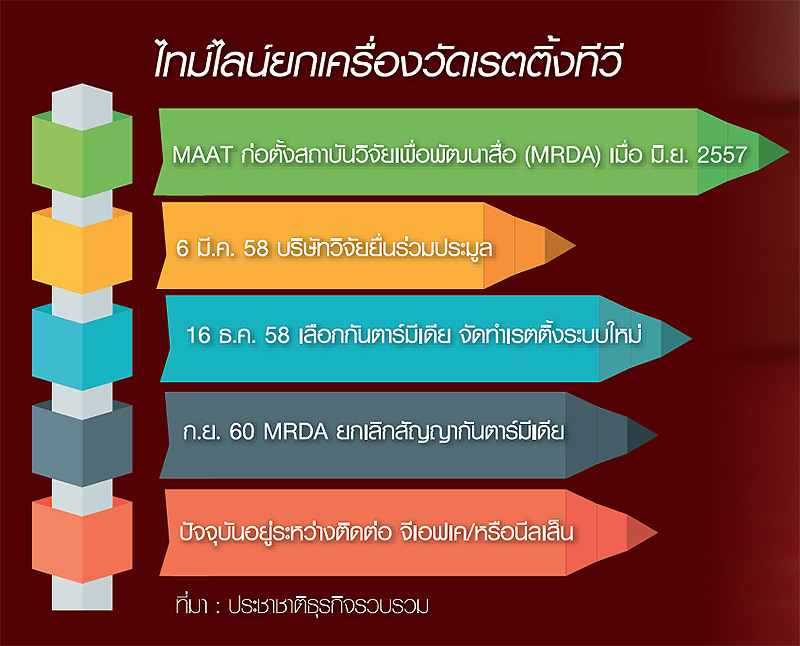 ไทม์ไลน์ยกเครื่องวัดเรตติ้งทีวี

MAAT ก่อตั้งสถาบันวิจัยเพื่อพัฒนาสื่อ (MRDA) เมื่อ มิ.ย. 2557

6 มี.ค. 58 บริษัทวิจัยยื่นร่วมประมูล

16 ธ.ค. 58 เลือกกันตาร์มีเดีย จัดทำเรตติ้งระบบใหม่

ก.ย. 60 MRDA ยกเลิกสัญญากันตาร์มีเดีย

ปัจจุบันอยู่ระหว่างติดต่อ จีเอฟเค/หรือนีลเส็น

ที่มา : ประชาชาติธุรกิจรวบรวม